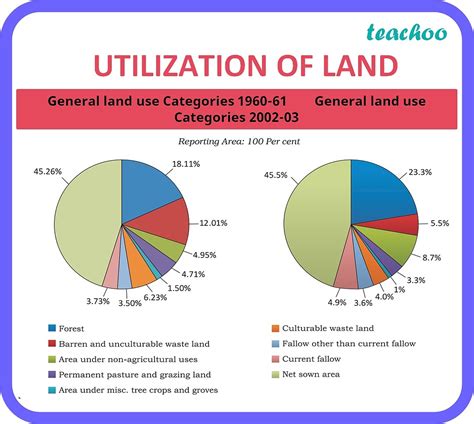 teachoo

UTILIZATION OF LAND

General land use Categories 1960-61 General land use Categories 2002-03

Reporting Area: 100 Per cent

45.26%
18.11%
12.01%
4.95%
4.71%
1.50%
6.23%
3.50%
3.73%

45.5%
23.3%
5.5%
8.7%
3.3%
1%
4.0%
3.6%
4.9%

Forest
Barren and unculturable waste land
Area under non-agricultural uses
Permanent pasture and grazing land
Area under misc. tree crops and groves
Culturable waste land
Fallow other than current fallow
Current fallow
Net sown area